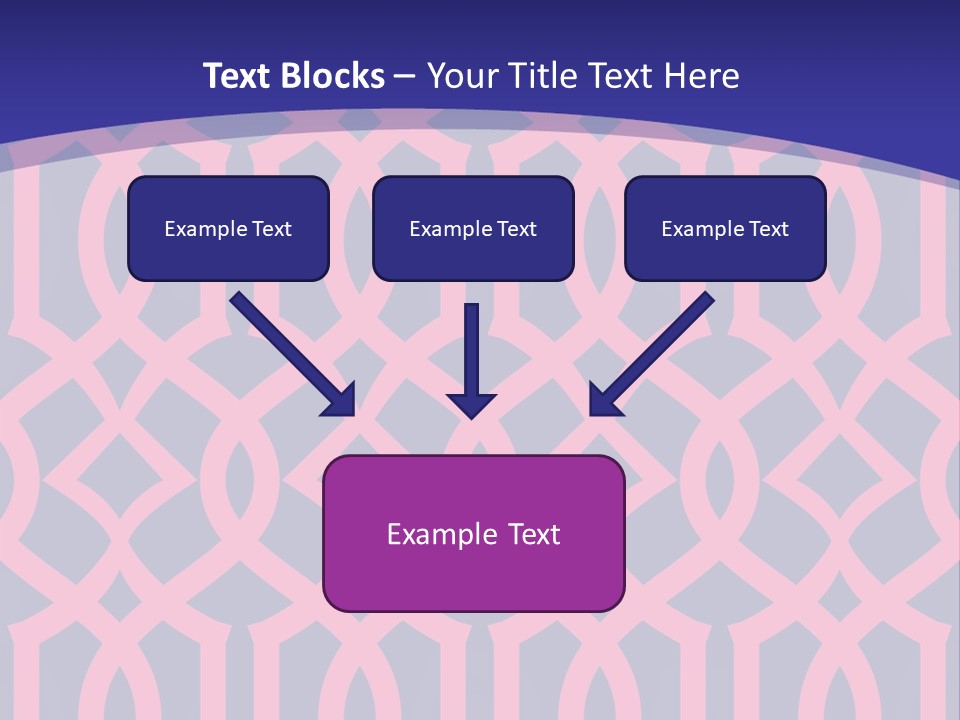 Text Blocks – Your Title Text Here

Example Text

Example Text

Example Text

Example Text